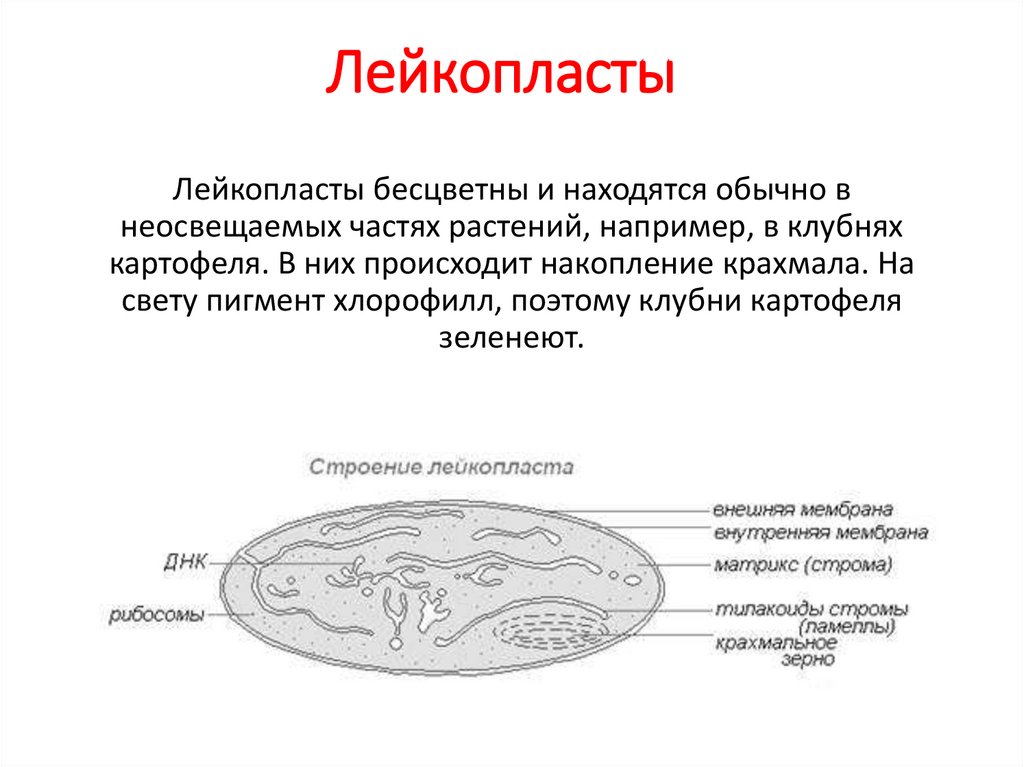 Лейкопласты

Лейкопласты бесцветны и находятся обычно в неосвещаемых частях растений, например, в клубнях картофеля. В них происходит накопление крахмала. На свету пигмент хлорофилл, поэтому клубни картофеля зеленеют.

Строение лейкопласта

ДНК

рибосомы

внешняя мембрана

внутренняя мембрана

матрикс (строма)

тилакоиды стромы (ламеллы)

крахмальное зерно